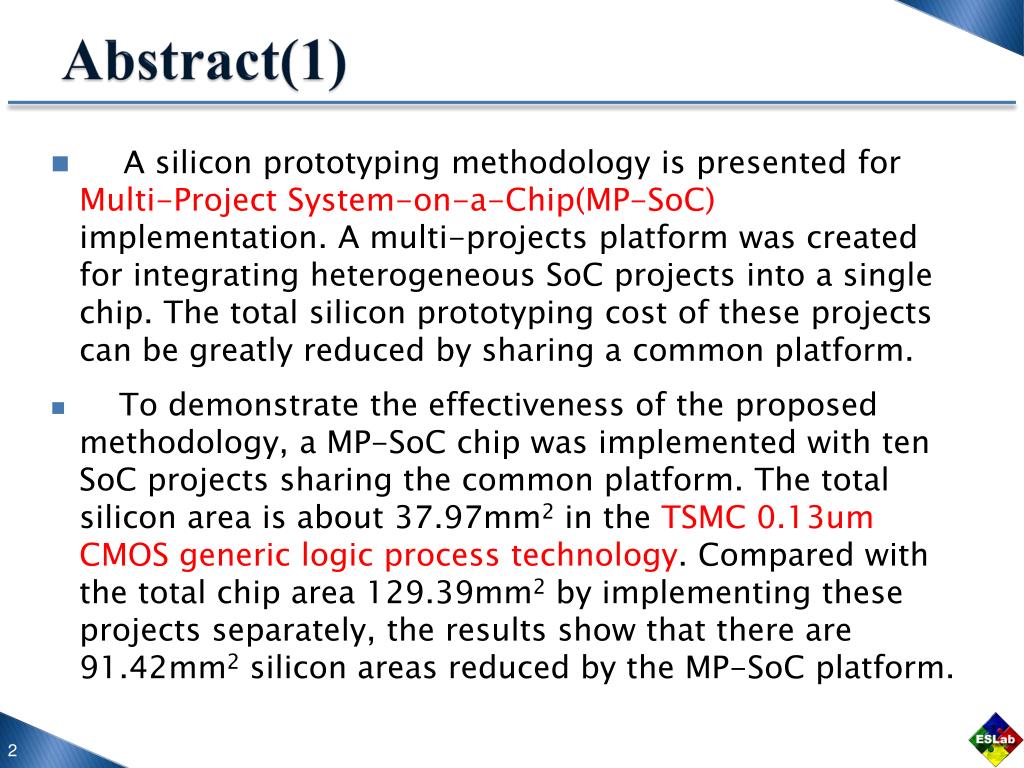 Abstract(1)

A silicon prototyping methodology is presented for Multi-Project System-on-a-Chip(MP-SoC) implementation. A multi-projects platform was created for integrating heterogeneous SoC projects into a single chip. The total silicon prototyping cost of these projects can be greatly reduced by sharing a common platform.

To demonstrate the effectiveness of the proposed methodology, a MP-SoC chip was implemented with ten SoC projects sharing the common platform. The total silicon area is about 37.97mm$^2$ in the TSMC 0.13um CMOS generic logic process technology. Compared with the total chip area 129.39mm$^2$ by implementing these projects separately, the results show that there are 91.42mm$^2$ silicon areas reduced by the MP-SoC platform.

2

ESLab